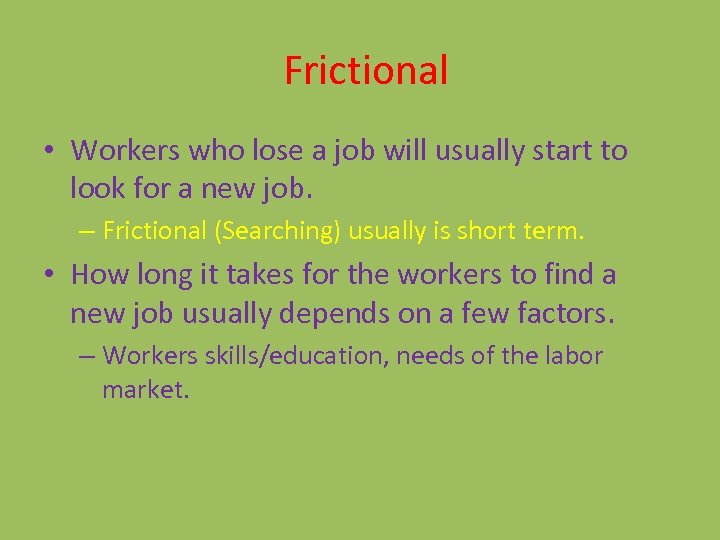 Frictional

• Workers who lose a job will usually start to look for a new job.

– Frictional (Searching) usually is short term.

• How long it takes for the workers to find a new job usually depends on a few factors.

– Workers skills/education, needs of the labor market.